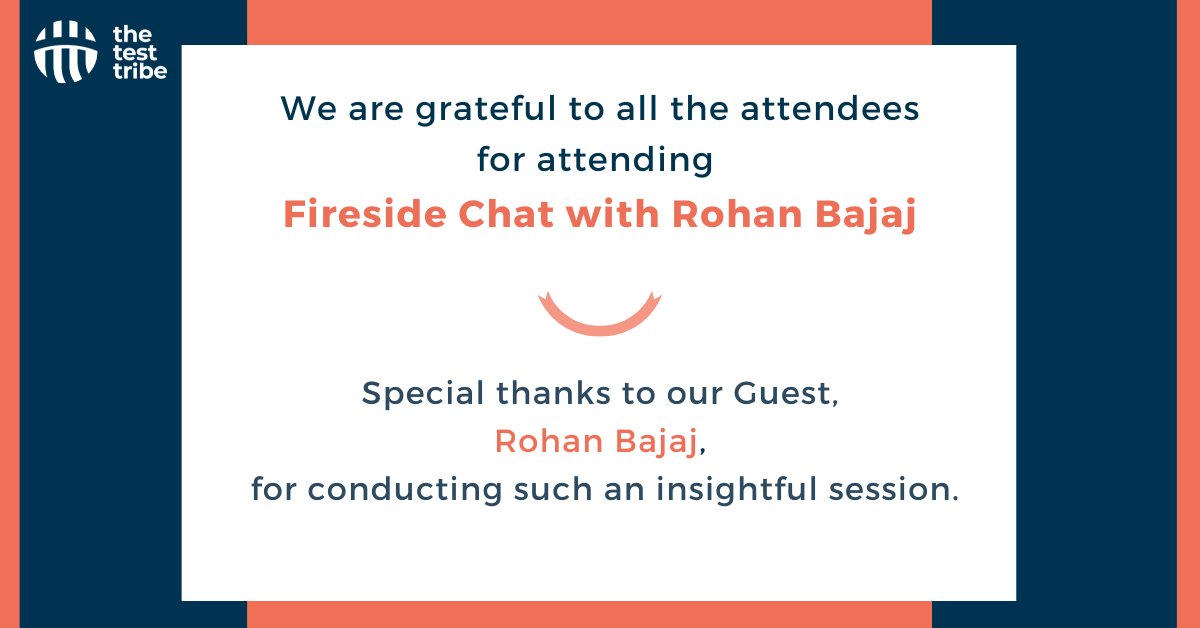 the test tribe

We are grateful to all the attendees for attending

Fireside Chat with Rohan Bajaj

Special thanks to our Guest, Rohan Bajaj, for conducting such an insightful session.